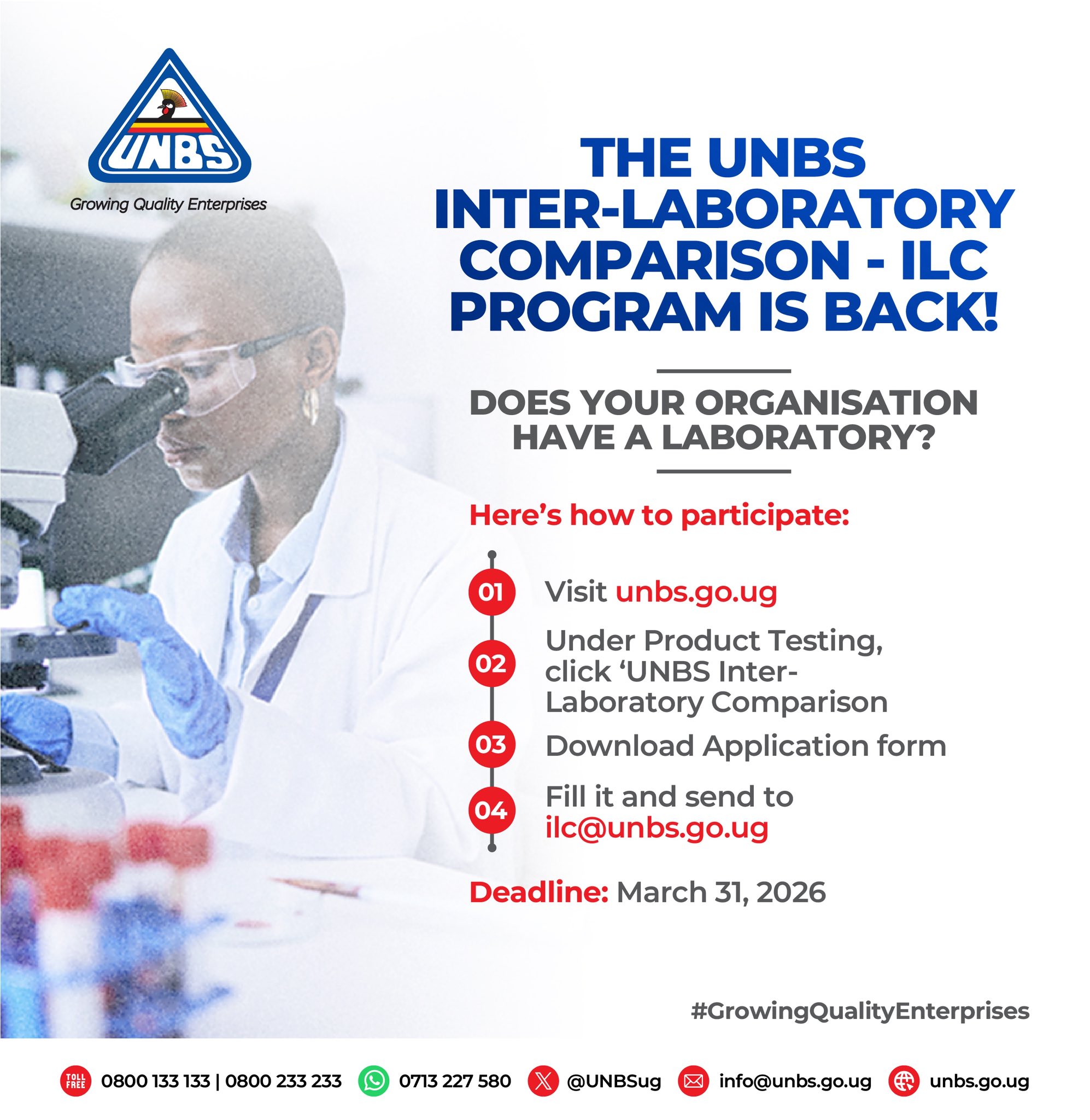 UNBS
Growing Quality Enterprises

THE UNBS INTER-LABORATORY COMPARISON - ILC PROGRAM IS BACK!

DOES YOUR ORGANISATION HAVE A LABORATORY?

Here's how to participate:

01 Visit unbs.go.ug

02 Under Product Testing, click 'UNBS Inter-Laboratory Comparison

03 Download Application form

04 Fill it and send to ilc@unbs.go.ug

Deadline: March 31, 2026

#GrowingQualityEnterprises

TOLL FREE 0800 133 133 | 0800 233 233 0713 227 580 @UNBSug info@unbs.go.ug unbs.go.ug